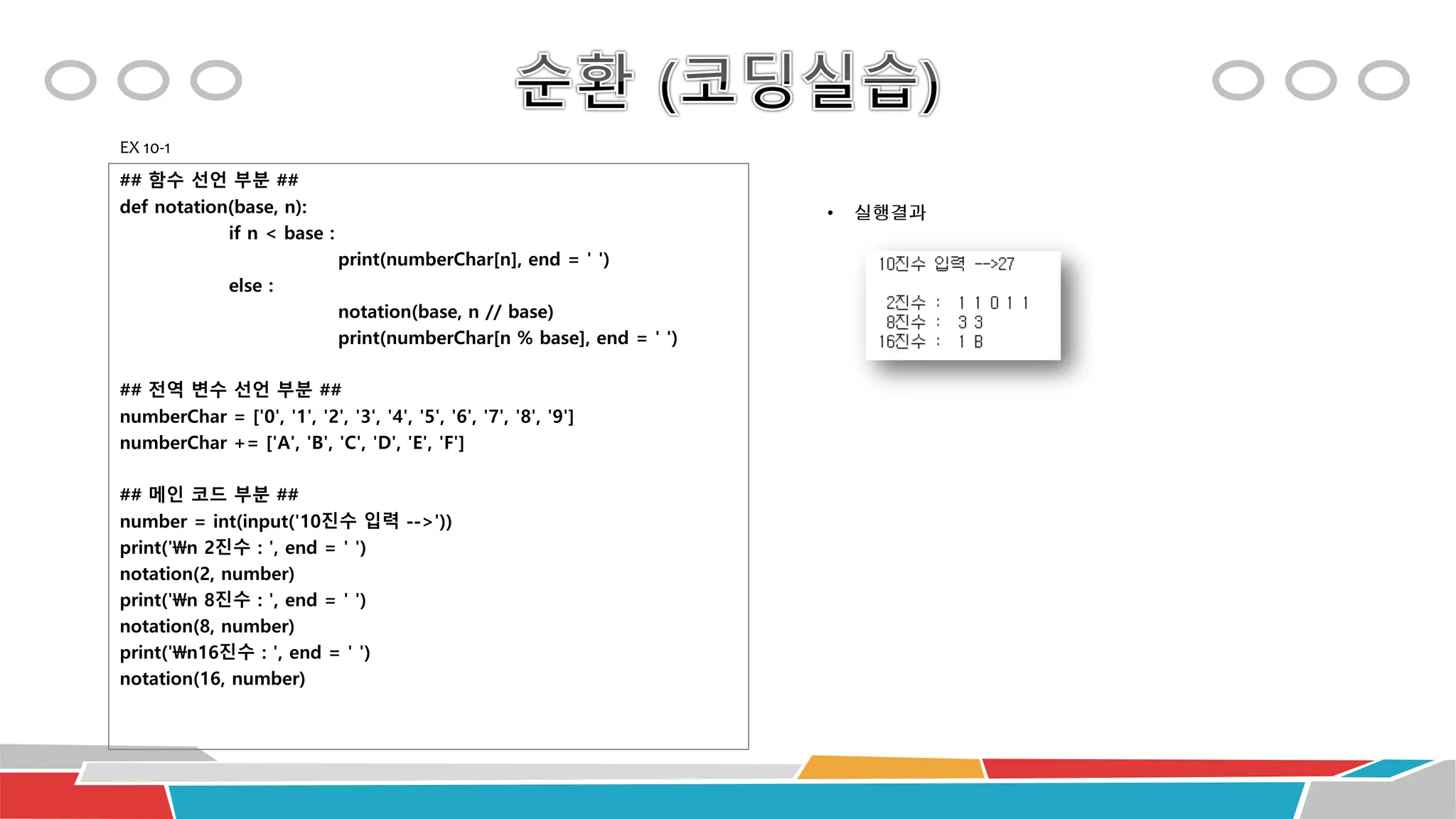 순환 (코딩실습)

EX 10-1

## 함수 선언 부분 ##
def notation(base, n):
 if n < base :
  print(numberChar[n], end = ' ')
 else :
  notation(base, n // base)
  print(numberChar[n % base], end = ' ')

## 전역 변수 선언 부분 ##
numberChar = ['0', '1', '2', '3', '4', '5', '6', '7', '8', '9']
numberChar += ['A', 'B', 'C', 'D', 'E', 'F']

## 메인 코드 부분 ##
number = int(input('10진수 입력 -->'))
print('₩n 2진수 : ', end = ' ')
notation(2, number)
print('₩n 8진수 : ', end = ' ')
notation(8, number)
print('₩n16진수 : ', end = ' ')
notation(16, number)

• 실행결과

10진수 입력 -->27

2진수 : 1 1 0 1 1
8진수 : 3 3
16진수 : 1 B